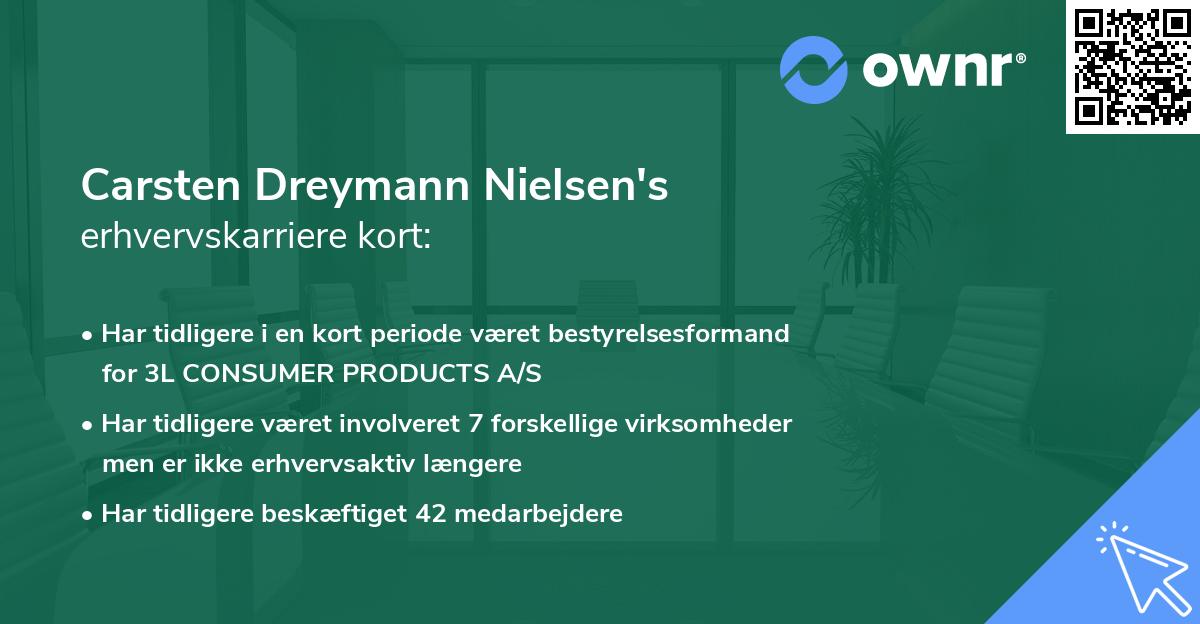 ownr®

Carsten Dreymann Nielsen's
erhvervskarriere kort:

• Har tidligere i en kort periode været bestyrelsesformand for 3L CONSUMER PRODUCTS A/S
• Har tidligere været involveret 7 forskellige virksomheder men er ikke erhvervsaktiv længere
• Har tidligere beskæftiget 42 medarbejdere